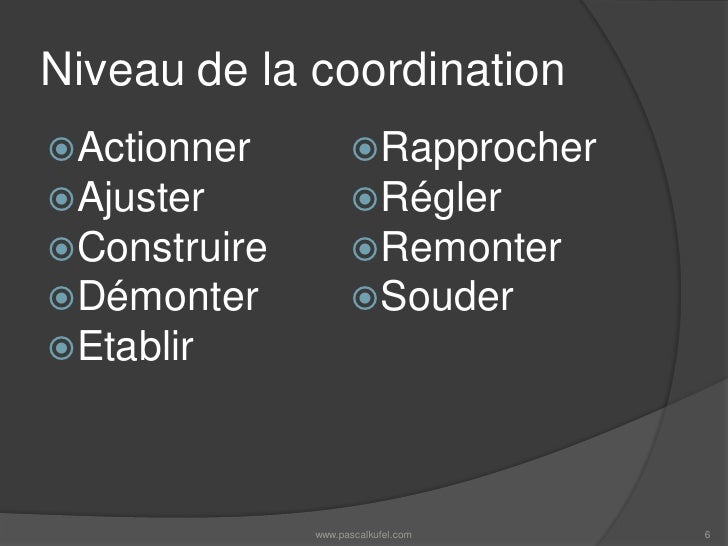 Niveau de la coordination

Actionner
Ajuster
Construire
Démonter
Etablir

Rapprocher
Régler
Remonter
Souder

www.pascalkufel.com

6